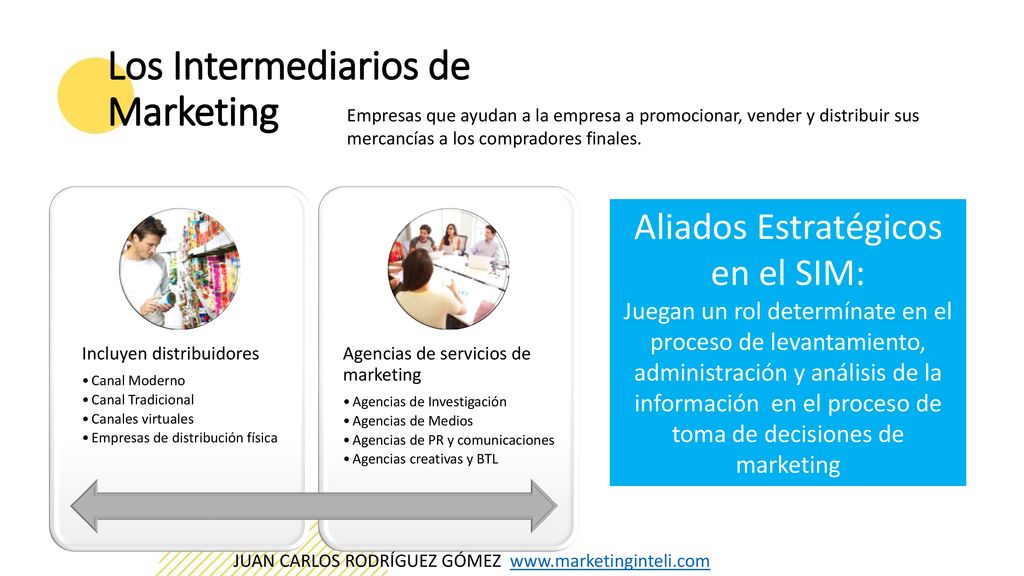 Los Intermediarios de Marketing

Empresas que ayudan a la empresa a promocionar, vender y distribuir sus mercancías a los compradores finales.

Incluyen distribuidores
• Canal Moderno
• Canal Tradicional
• Canales virtuales
• Empresas de distribución física

Agencias de servicios de marketing
• Agencias de Investigación
• Agencias de Medios
• Agencias de PR y comunicaciones
• Agencias creativas y BTL

Aliados Estratégicos en el SIM:
Juegan un rol determínate en el proceso de levantamiento, administración y análisis de la información en el proceso de toma de decisiones de marketing

JUAN CARLOS RODRÍGUEZ GÓMEZ www.marketinginteli.com